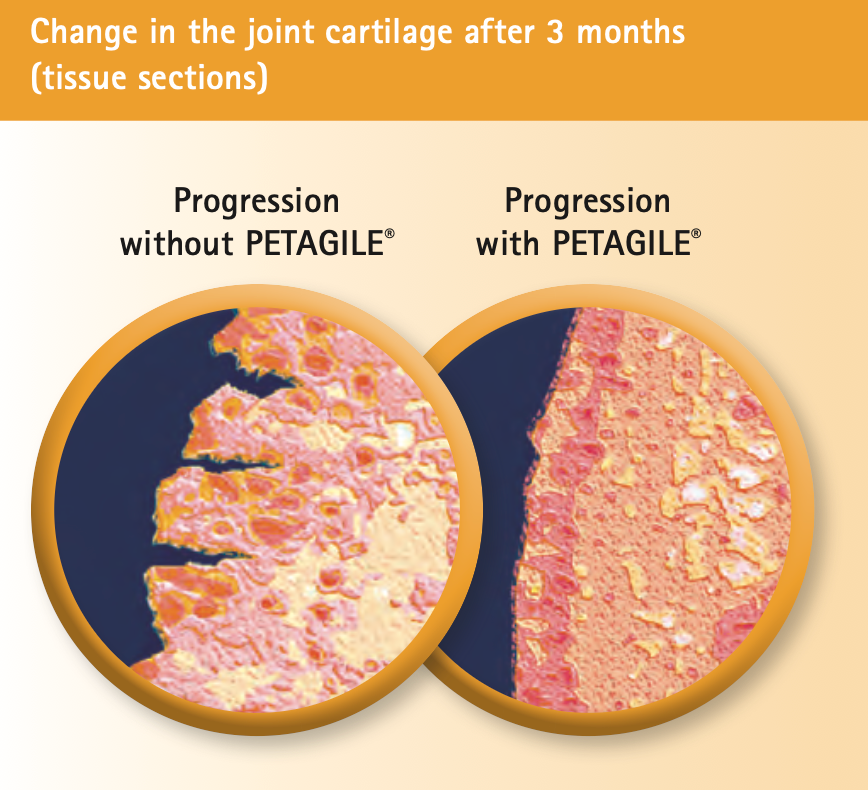 Change in the joint cartilage after 3 months (tissue sections)

Progression without PETAGILE®

Progression with PETAGILE®